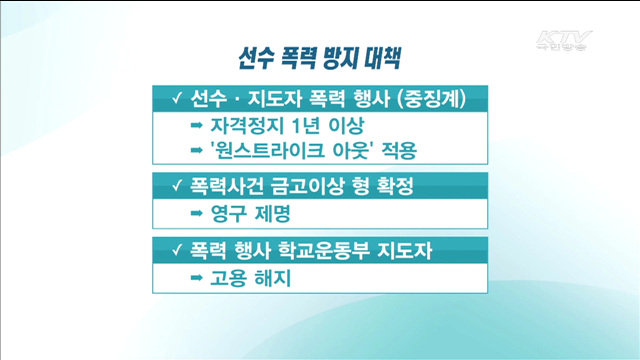 KTV 국민방송

선수 폭력 방지 대책

✓ 선수 · 지도자 폭력 행사 (중징계)

➡ 자격정지 1년 이상

➡ '원스트라이크 아웃' 적용

✓ 폭력사건 금고이상 형 확정

➡ 영구 제명

✓ 폭력 행사 학교운동부 지도자

➡ 고용 해지